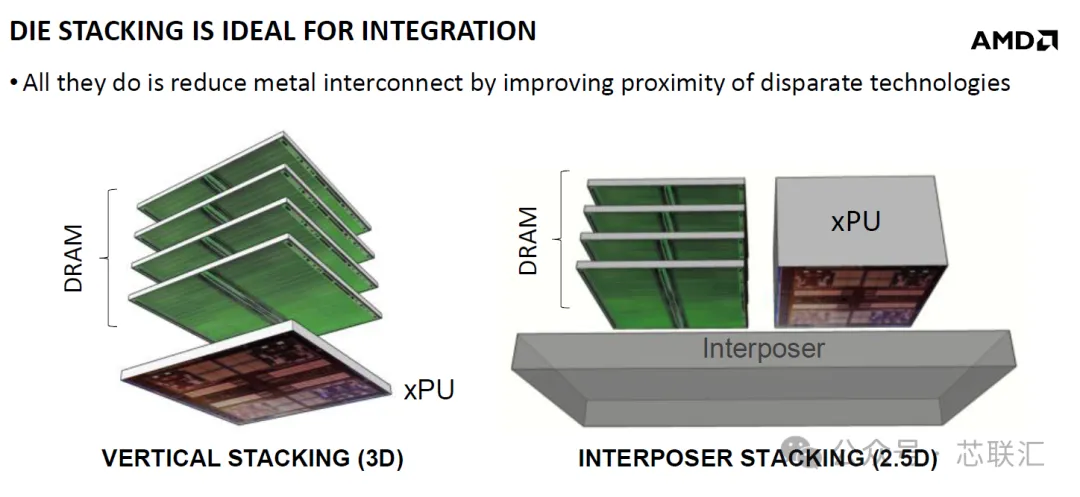 DIE STACKING IS IDEAL FOR INTEGRATION

AMD

• All they do is reduce metal interconnect by improving proximity of disparate technologies

DRAM

xPU

VERTICAL STACKING (3D)

DRAM

xPU

Interposer

INTERPOSER STACKING (2.5D)

公众号 · 芯联汇